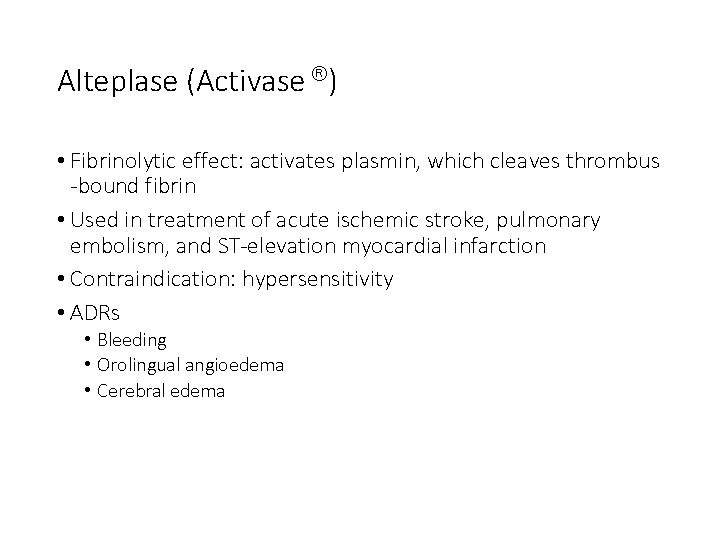 Alteplase (Activase ®)

• Fibrinolytic effect: activates plasmin, which cleaves thrombus -bound fibrin

• Used in treatment of acute ischemic stroke, pulmonary embolism, and ST-elevation myocardial infarction

• Contraindication: hypersensitivity

• ADRs
  • Bleeding
  • Orolingual angioedema
  • Cerebral edema